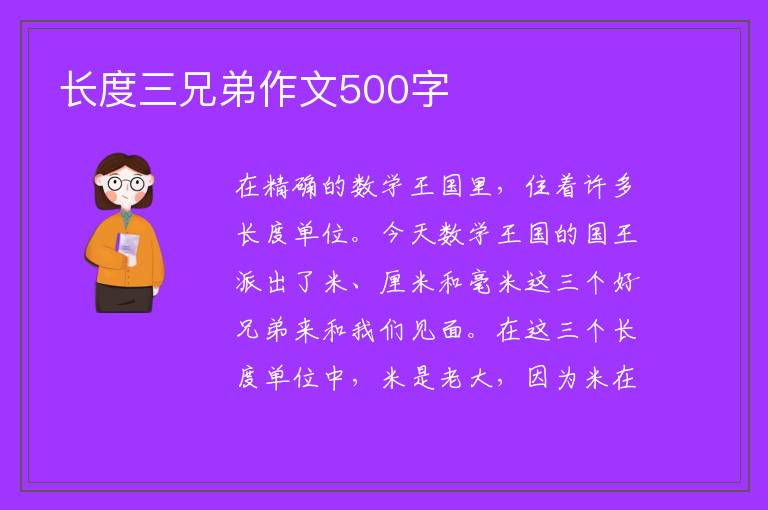 长度三兄弟作文500字

在精确的数学王国里，住着许多长度单位。今天数学王国的国王派出了米、厘米和毫米这三个好兄弟来和我们见面。在这三个长度单位中，米是老大，因为米在